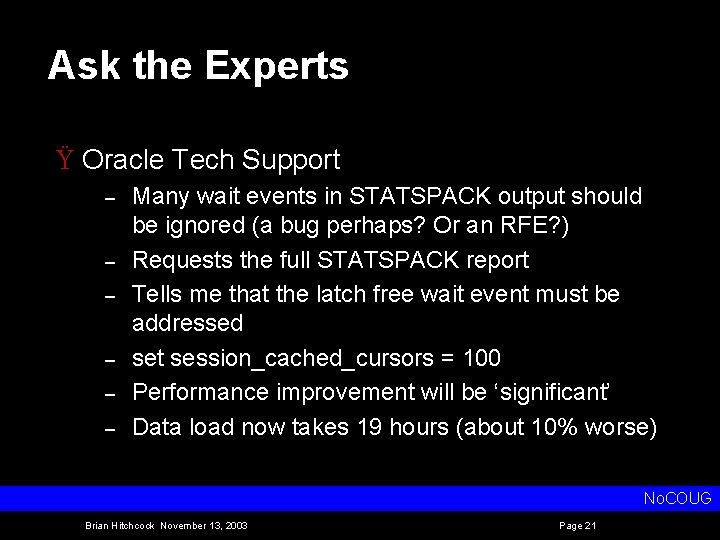 Ask the Experts

Ÿ Oracle Tech Support

– Many wait events in STATSPACK output should be ignored (a bug perhaps? Or an RFE?)

– Requests the full STATSPACK report

– Tells me that the latch free wait event must be addressed

– set session_cached_cursors = 100

– Performance improvement will be ‘significant’

– Data load now takes 19 hours (about 10% worse)

NoCOUG

Brian Hitchcock November 13, 2003

Page 21